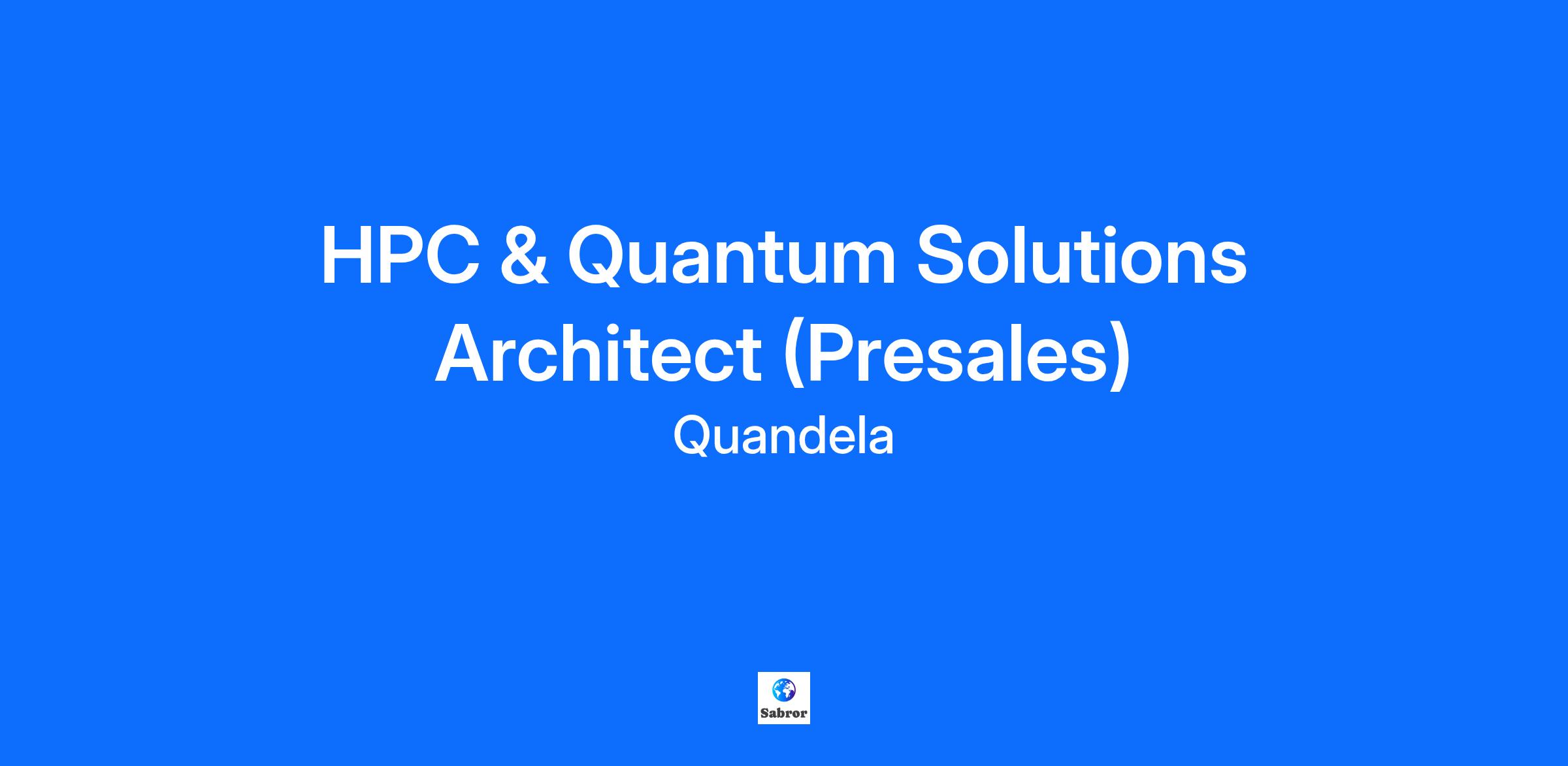 HPC & Quantum Solutions Architect (Presales)

Quandela

Sabror